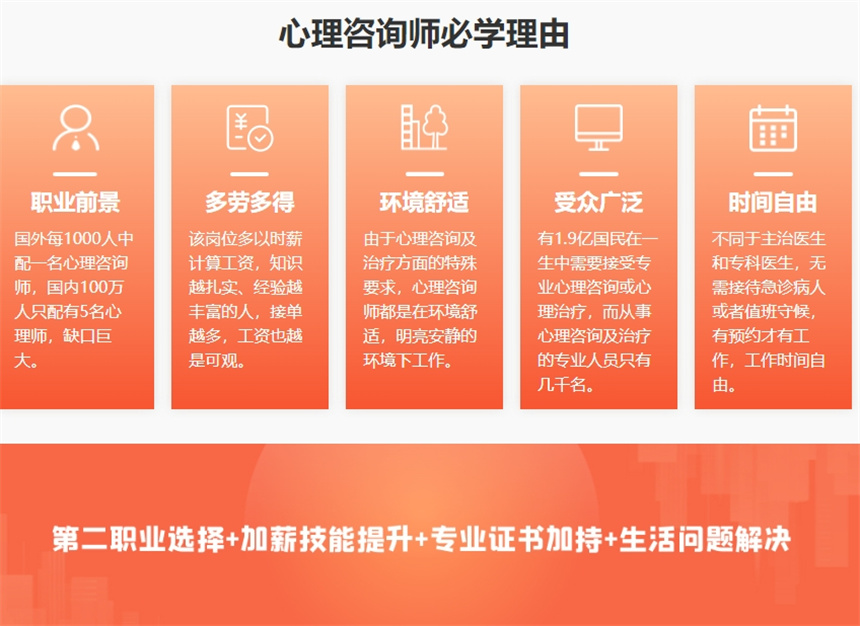 心理咨询师必学理由

职业前景
国外每1000人中配一名心理咨询师，国内100万人只配有5名心理师，缺口巨大。

多劳多得
该岗位多以时薪计算工资，知识越扎实、经验越丰富的人，接单越多，工资也越是可观。

环境舒适
由于心理咨询及治疗方面的特殊要求，心理咨询师都是在环境舒适，明亮安静的环境下工作。

受众广泛
有1.9亿国民在一生中需要接受专业心理咨询或心理治疗，而从事心理咨询及治疗的专业人员只有几千名。

时间自由
不同于主治医生和专科医生，无需接待急诊病人或者值班守候，有预约才有工作，工作时间自由。

第二职业选择+加薪技能提升+专业证书加持+生活问题解决